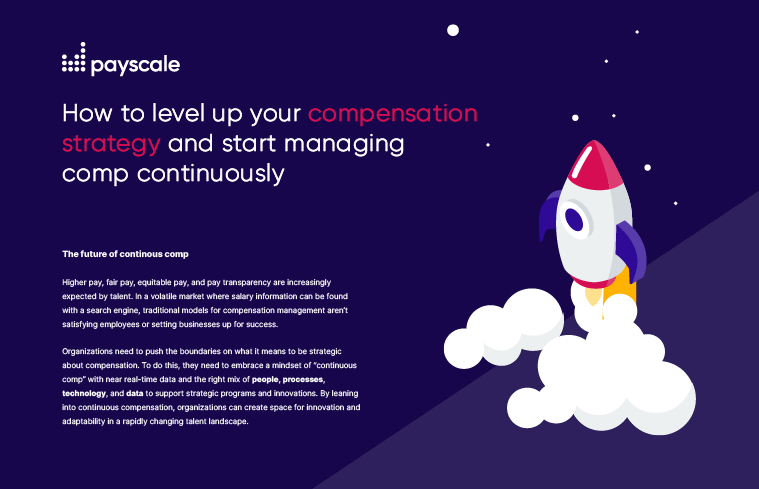 payscale

How to level up your compensation strategy and start managing comp continuously

The future of continous comp

Higher pay, fair pay, equitable pay, and pay transparency are increasingly expected by talent. In a volatile market where salary information can be found with a search engine, traditional models for compensation management aren't satisfying employees or setting businesses up for success.

Organizations need to push the boundaries on what it means to be strategic about compensation. To do this, they need to embrace a mindset of "continuous comp" with near real-time data and the right mix of people, processes, technology, and data to support strategic programs and innovations. By leaning into continuous compensation, organizations can create space for innovation and adaptability in a rapidly changing talent landscape.